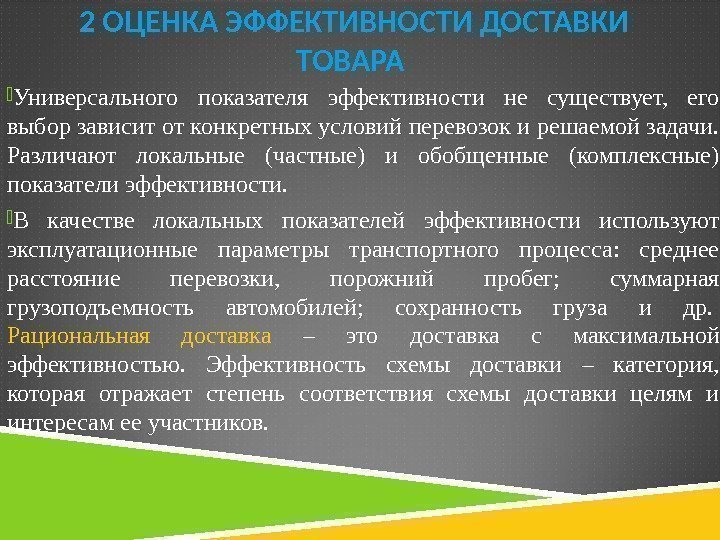 2 ОЦЕНКА ЭФФЕКТИВНОСТИ ДОСТАВКИ ТОВАРА

Универсального показателя эффективности не существует, его выбор зависит от конкретных условий перевозок и решаемой задачи. Различают локальные (частные) и обобщенные (комплексные) показатели эффективности.

В качестве локальных показателей эффективности используют эксплуатационные параметры транспортного процесса: среднее расстояние перевозки, порожний пробег; суммарная грузоподъемность автомобилей; сохранность груза и др. Рациональная доставка – это доставка с максимальной эффективностью. Эффективность схемы доставки – категория, которая отражает степень соответствия схемы доставки целям и интересам ее участников.